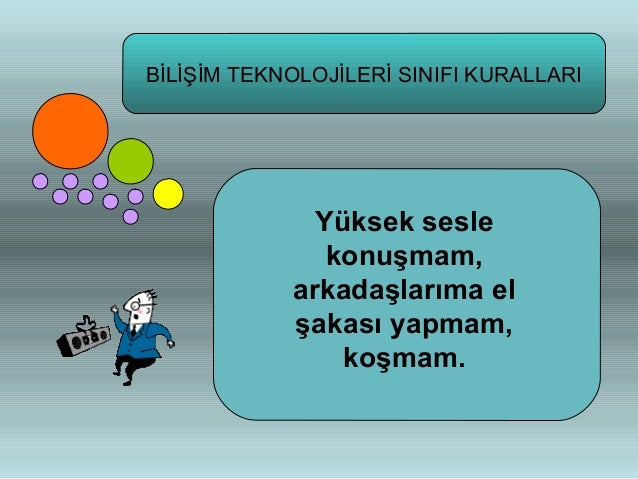 BİLİŞİM TEKNOLOJİLERİ SINIFI KURALLARI

Yüksek sesle konuşmam, arkadaşlarıma el şakası yapmam, koşmam.